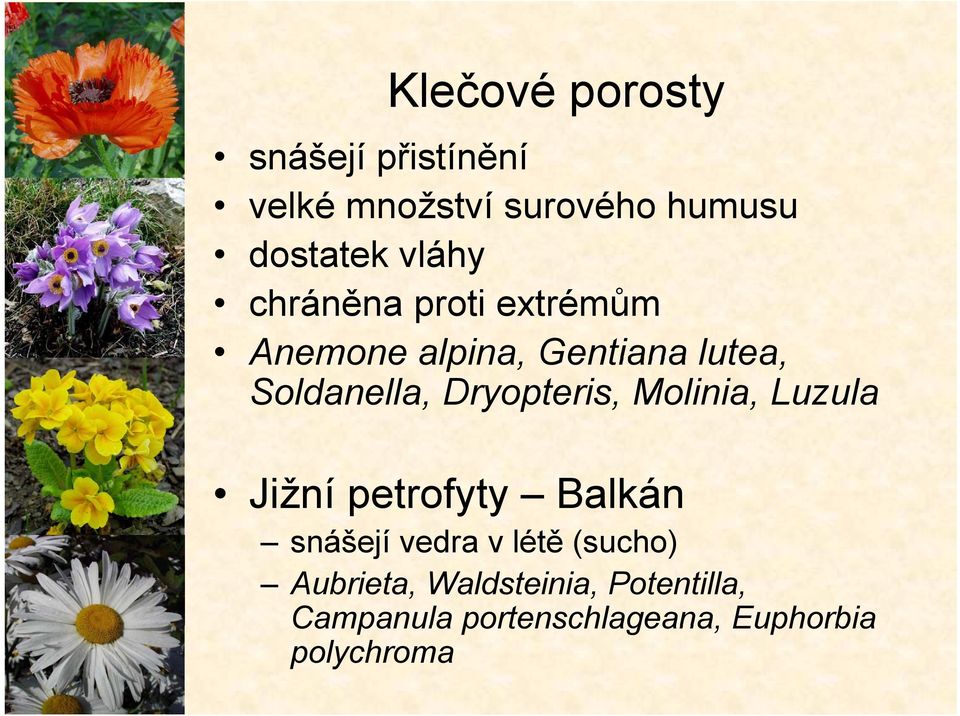 Klečové porosty

• snášejí přistínění
• velké množství surového humusu
• dostatek vláhy
• chráněna proti extrémům
• Anemone alpina, Gentiana lutea, Soldanella, Dryopteris, Molinia, Luzula

• Jižní petrofyty – Balkán
– snášejí vedra v létě (sucho)
– Aubrieta, Waldsteinia, Potentilla, Campanula portenschlageana, Euphorbia polychroma